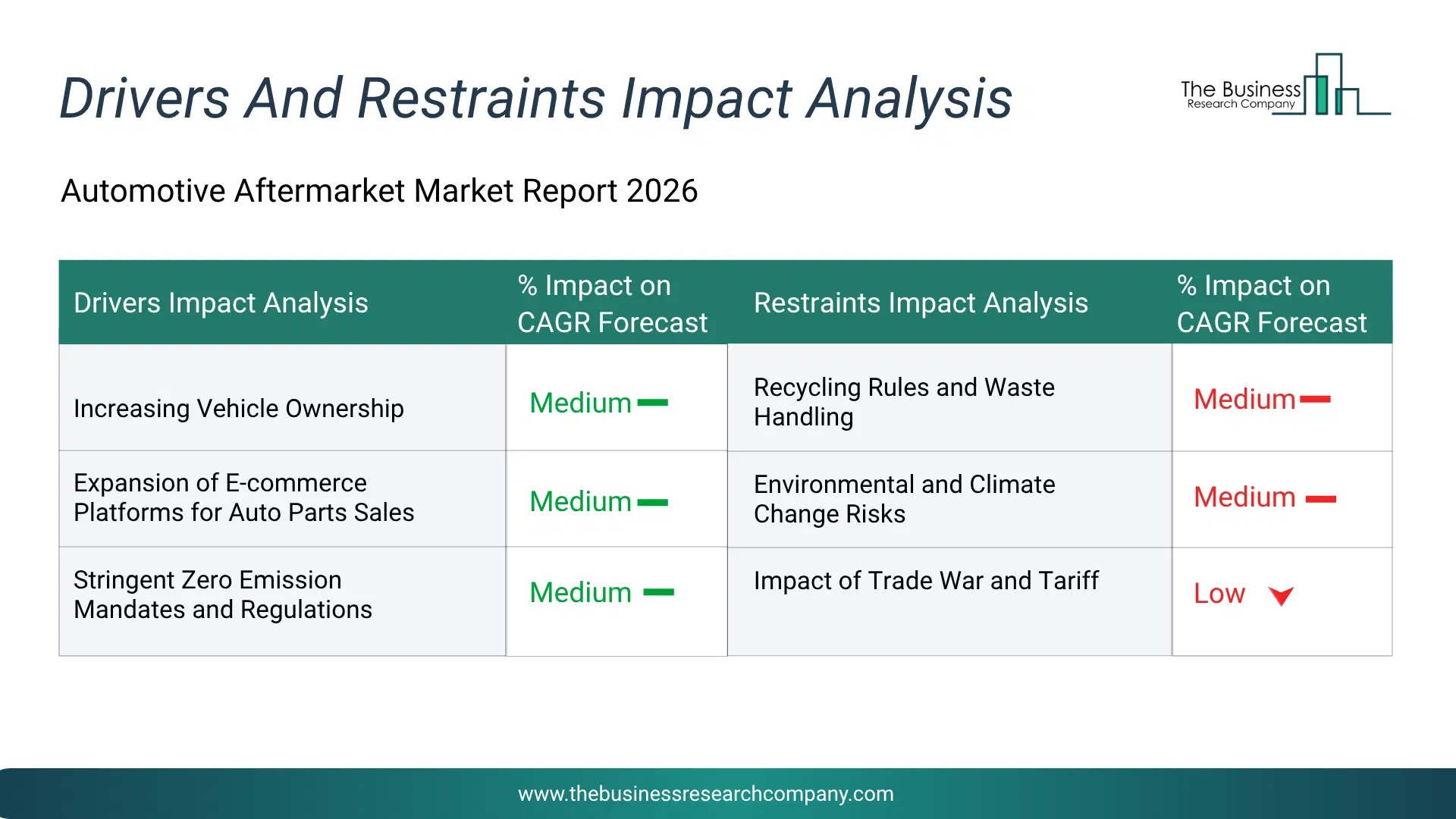 Drivers And Restraints Impact Analysis

The Business Research Company

Automotive Aftermarket Market Report 2026

| Drivers Impact Analysis | % Impact on CAGR Forecast | Restraints Impact Analysis | % Impact on CAGR Forecast |
|---|---|---|---|
| Increasing Vehicle Ownership | Medium | Recycling Rules and Waste Handling | Medium |
| Expansion of E-commerce Platforms for Auto Parts Sales | Medium | Environmental and Climate Change Risks | Medium |
| Stringent Zero Emission Mandates and Regulations | Medium | Impact of Trade War and Tariff | Low |

www.thebusinessresearchcompany.com